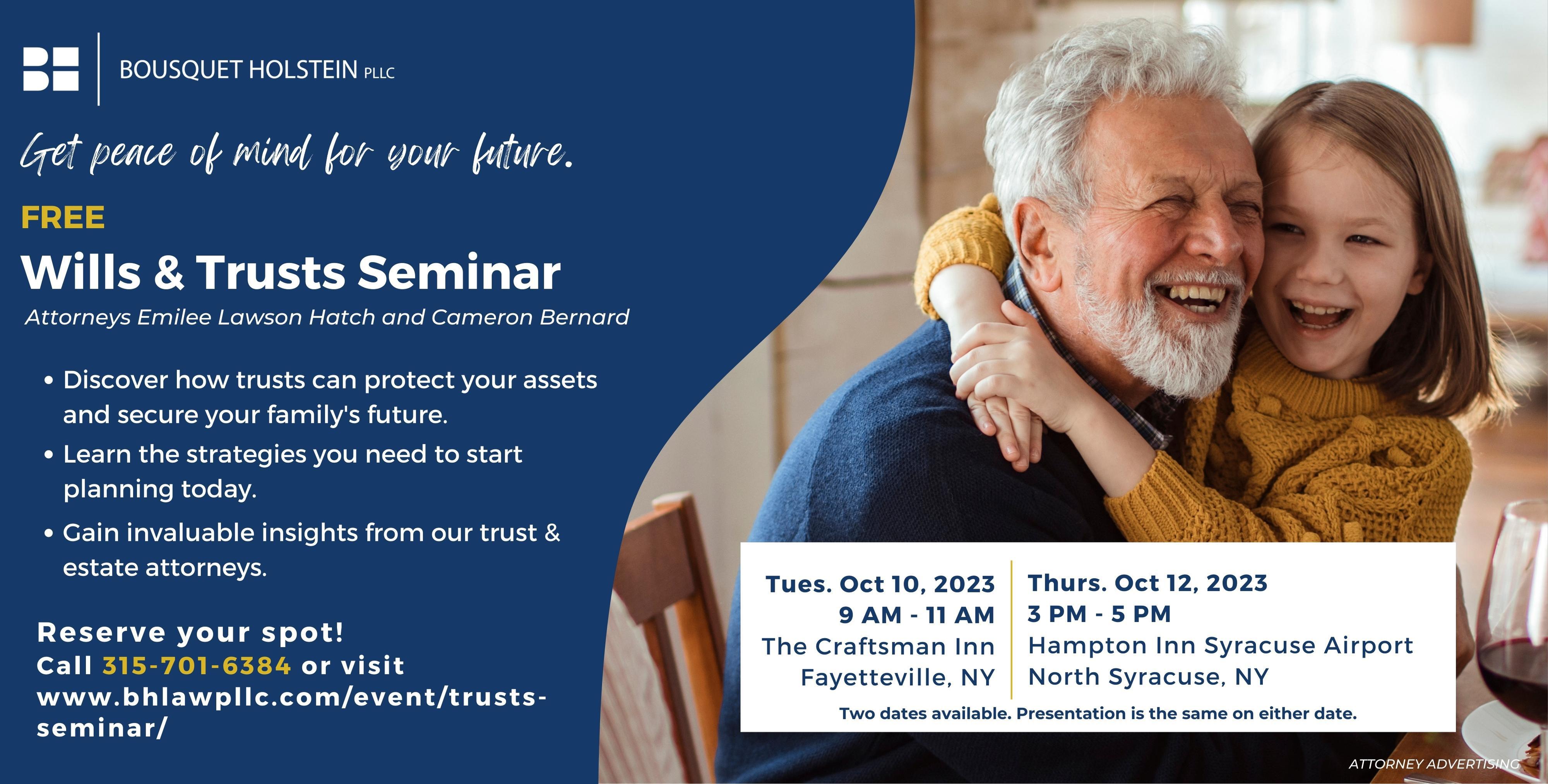 BOUSQUET HOLSTEIN PLLC

Get peace of mind for your future.

FREE

Wills & Trusts Seminar

Attorneys Emilee Lawson Hatch and Cameron Bernard

• Discover how trusts can protect your assets and secure your family's future.
• Learn the strategies you need to start planning today.
• Gain invaluable insights from our trust & estate attorneys.

Reserve your spot!
Call 315-701-6384 or visit www.bhlawpllc.com/event/trusts-seminar/

Tues. Oct 10, 2023
9 AM - 11 AM
The Craftsman Inn
Fayetteville, NY

Thurs. Oct 12, 2023
3 PM - 5 PM
Hampton Inn Syracuse Airport
North Syracuse, NY

Two dates available. Presentation is the same on either date.

ATTORNEY ADVERTISING